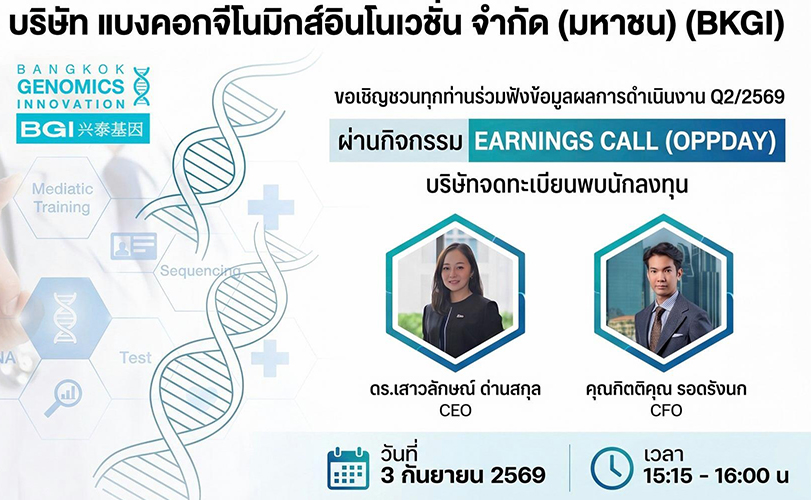 บริษัท แบงคอกจีโนมิกส์อินโนเวชั่น จำกัด (มหาชน) (BKGI)

BANGKOK GENOMICS INNOVATION
BGI 兴泰基因

Mediatic Training

Sequencing

NA

Test

ขอเชิญชวนทุกท่านร่วมฟังข้อมูลผลการดำเนินงาน Q2/2569

ผ่านกิจกรรม EARNINGS CALL (OPPDAY)

บริษัทจดทะเบียนพบนักลงทุน

ดร.เสาวลักษณ์ ด่านสกุล
CEO

คุณกิตติคุณ รอดรังนก
CFO

วันที่
3 กันยายน 2569

เวลา
15:15 - 16:00 น